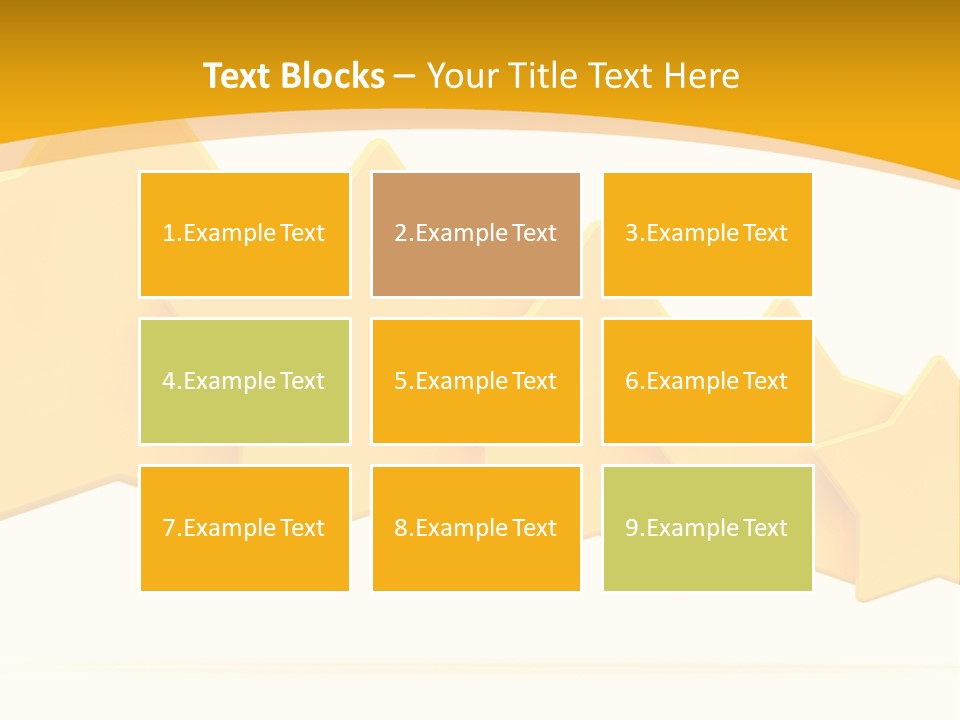 Text Blocks – Your Title Text Here

1.Example Text

2.Example Text

3.Example Text

4.Example Text

5.Example Text

6.Example Text

7.Example Text

8.Example Text

9.Example Text